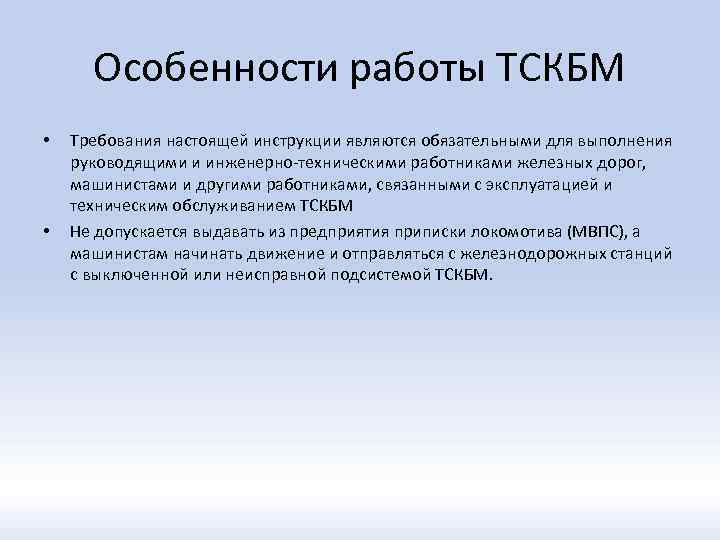 Особенности работы ТСКБМ

• Требования настоящей инструкции являются обязательными для выполнения руководящими и инженерно-техническими работниками железных дорог, машинистами и другими работниками, связанными с эксплуатацией и техническим обслуживанием ТСКБМ

• Не допускается выдавать из предприятия приписки локомотива (МВПС), а машинистам начинать движение и отправляться с железнодорожных станций с выключенной или неисправной подсистемой ТСКБМ.